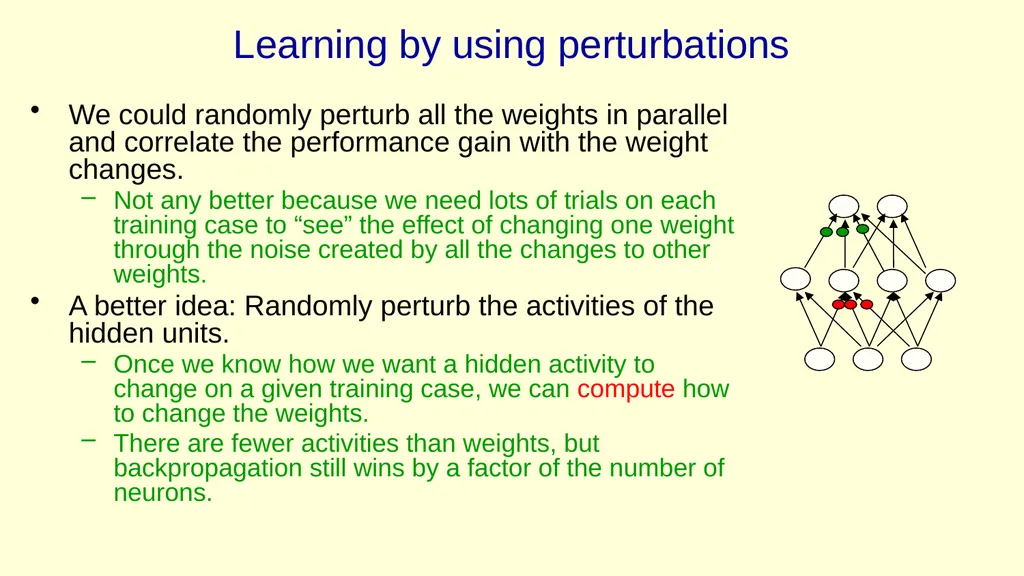 Learning by using perturbations

• We could randomly perturb all the weights in parallel and correlate the performance gain with the weight changes.
  – Not any better because we need lots of trials on each training case to “see” the effect of changing one weight through the noise created by all the changes to other weights.
• A better idea: Randomly perturb the activities of the hidden units.
  – Once we know how we want a hidden activity to change on a given training case, we can compute how to change the weights.
  – There are fewer activities than weights, but backpropagation still wins by a factor of the number of neurons.